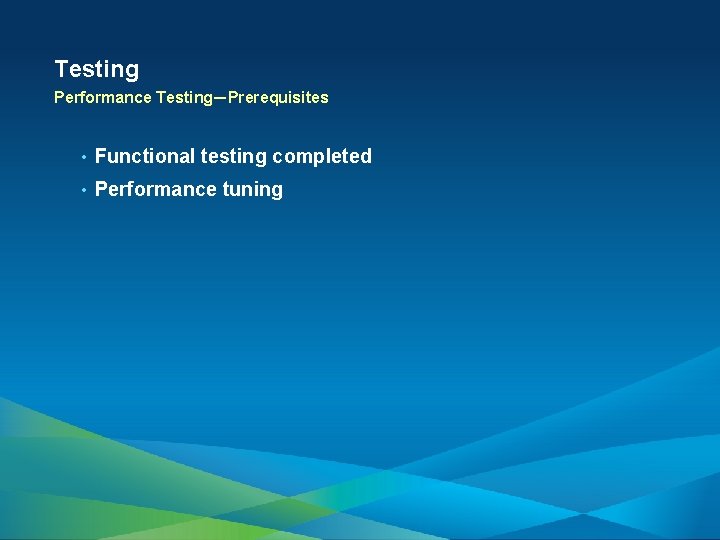 Testing

Performance Testing—Prerequisites

• Functional testing completed
• Performance tuning